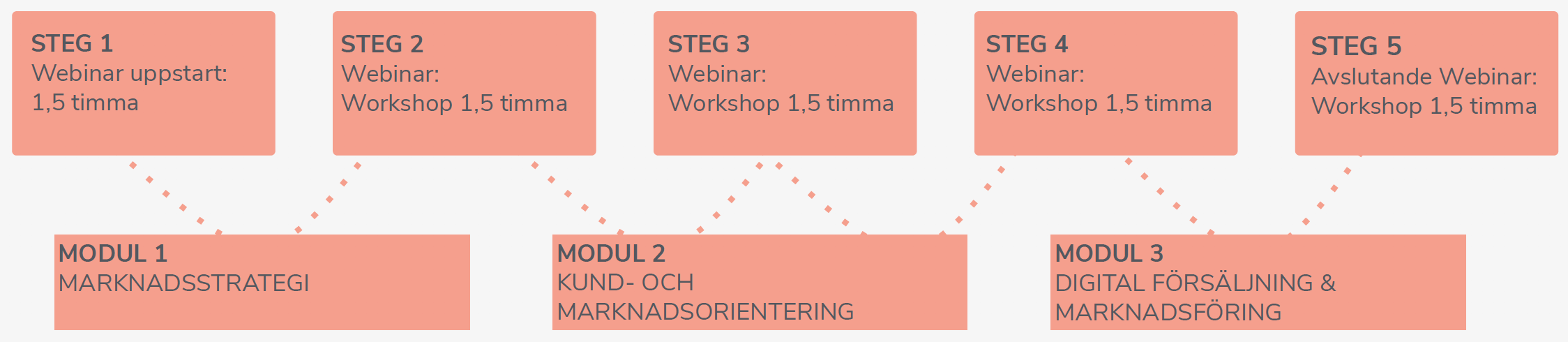 STEG 1
Webinar uppstart:
1,5 timma

STEG 2
Webinar:
Workshop 1,5 timma

STEG 3
Webinar:
Workshop 1,5 timma

STEG 4
Webinar:
Workshop 1,5 timma

STEG 5
Avslutande Webinar:
Workshop 1,5 timma

MODUL 1
MARKNADSSTRATEGI

MODUL 2
KUND- OCH MARKNADSORIENTERING

MODUL 3
DIGITAL FÖRSÄLJNING & MARKNADSFÖRING